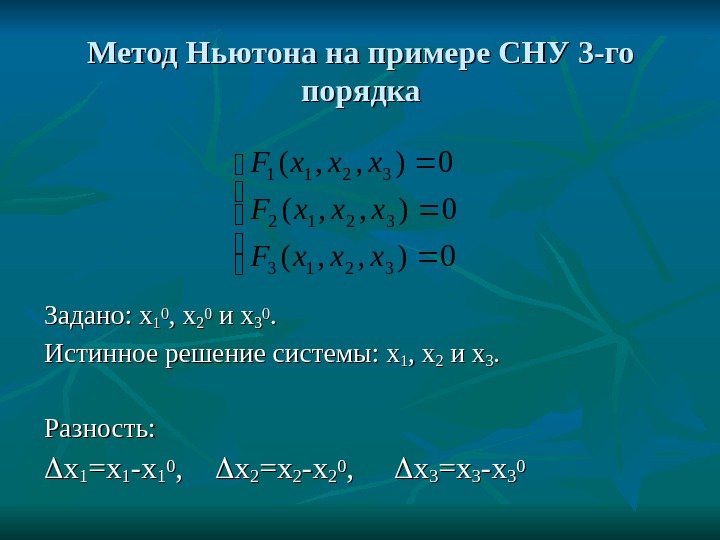 Метод Ньютона на примере СНУ 3-го порядка

$F_1(x_1, x_2, x_3) = 0$
$F_2(x_1, x_2, x_3) = 0$
$F_3(x_1, x_2, x_3) = 0$

Задано: $x_1^0$, $x_2^0$ и $x_3^0$.

Истинное решение системы: $x_1$, $x_2$ и $x_3$.

Разность:

$\Delta x_1 = x_1 - x_1^0$, $\Delta x_2 = x_2 - x_2^0$, $\Delta x_3 = x_3 - x_3^0$